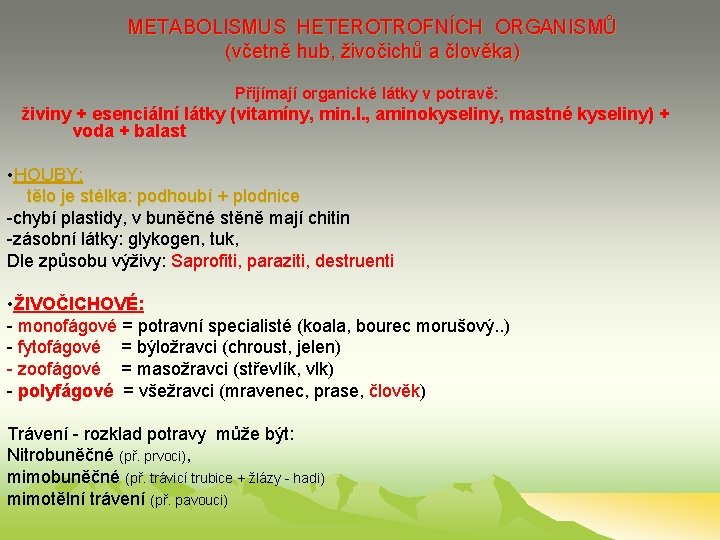 METABOLISMUS HETEROTROFNÍCH ORGANISMŮ
(včetně hub, živočichů a člověka)

Přijímají organické látky v potravě:
živiny + esenciální látky (vitamíny, min.l., aminokyseliny, mastné kyseliny) + voda + balast

•HOUBY:
tělo je stélka: podhoubí + plodnice
-chybí plastidy, v buněčné stěně mají chitin
-zásobní látky: glykogen, tuk,
Dle způsobu výživy: Saprofiti, paraziti, destruenti

•ŽIVOČICHOVÉ:
- monofágové = potravní specialisté (koala, bourec morušový..)
- fytofágové = býložravci (chroust, jelen)
- zoofágové = masožravci (střevlík, vlk)
- polyfágové = všežravci (mravenec, prase, člověk)

Trávení - rozklad potravy může být:
Nitrobuněčné (př. prvoci),
mimobuněčné (př. trávicí trubice + žlázy - hadi)
mimotělní trávení (př. pavouci)